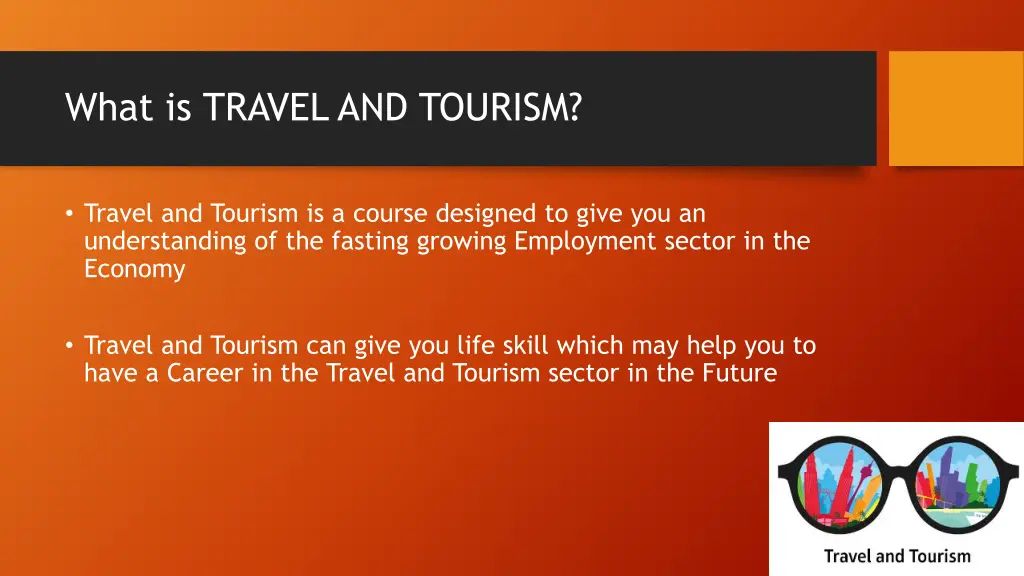 What is TRAVEL AND TOURISM?

• Travel and Tourism is a course designed to give you an understanding of the fasting growing Employment sector in the Economy

• Travel and Tourism can give you life skill which may help you to have a Career in the Travel and Tourism sector in the Future

Travel and Tourism